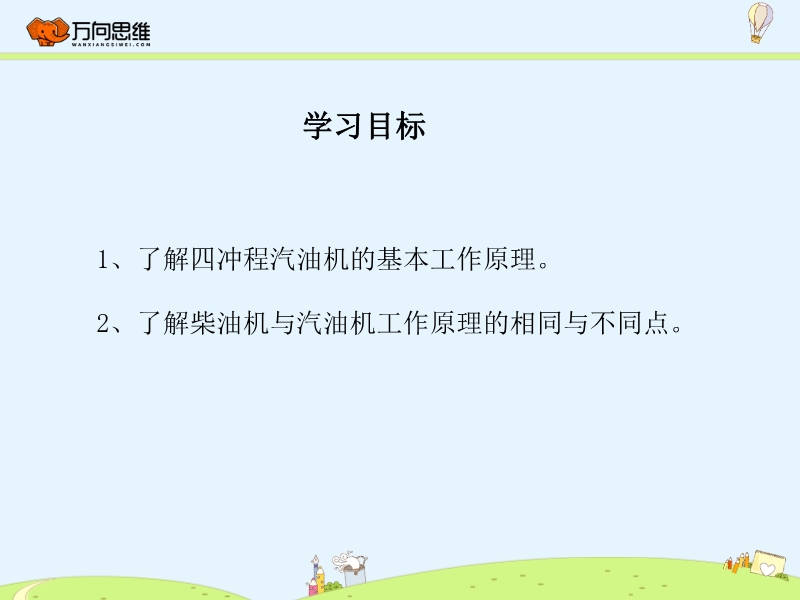 万向思维
WANXIANGSIWEI.COM

学习目标

1、了解四冲程汽油机的基本工作原理。

2、了解柴油机与汽油机工作原理的相同与不同点。